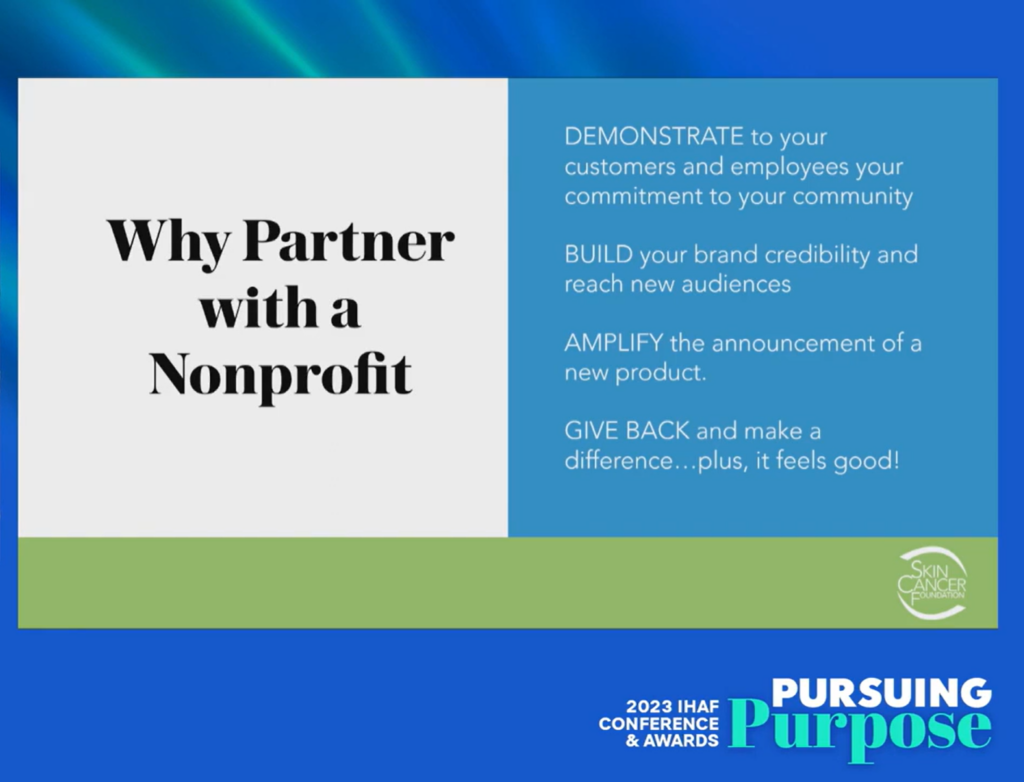 Why Partner with a Nonprofit

DEMONSTRATE to your customers and employees your commitment to your community

BUILD your brand credibility and reach new audiences

AMPLIFY the announcement of a new product.

GIVE BACK and make a difference…plus, it feels good!

SKIN CANCER FOUNDATION

2023 IHAF CONFERENCE & AWARDS

PURSUING Purpose